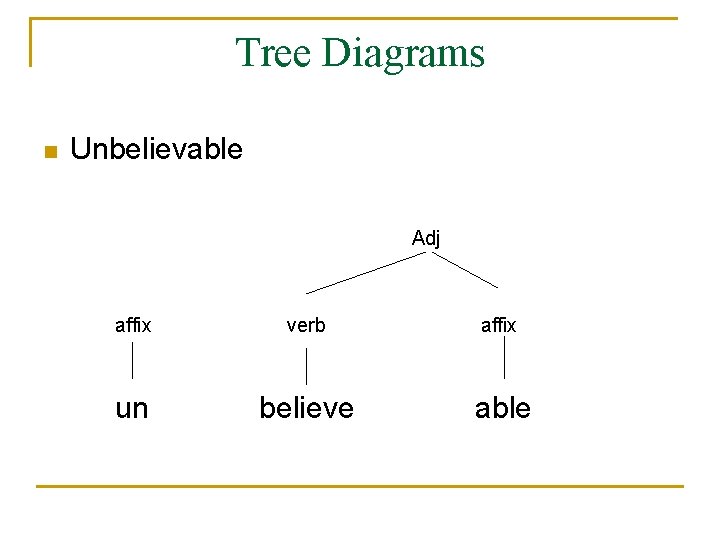 Tree Diagrams

Unbelievable

Adj

affix
verb
affix

un
believe
able